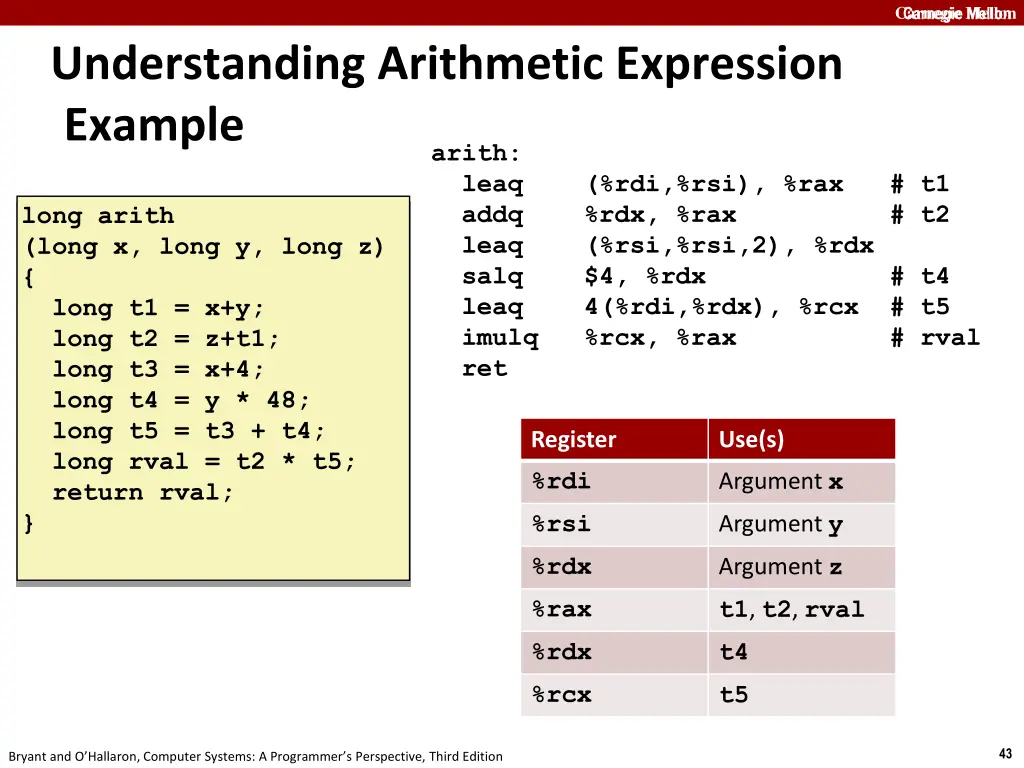 Carnegie Mellon

Understanding Arithmetic Expression Example

long arith
(long x, long y, long z)
{
  long t1 = x+y;
  long t2 = z+t1;
  long t3 = x+4;
  long t4 = y * 48;
  long t5 = t3 + t4;
  long rval = t2 * t5;
  return rval;
}

arith:
  leaq    (%rdi,%rsi), %rax    # t1
  addq    %rdx, %rax           # t2
  leaq    (%rsi,%rsi,2), %rdx
  salq    $4, %rdx             # t4
  leaq    4(%rdi,%rdx), %rcx   # t5
  imulq   %rcx, %rax           # rval
  ret

| Register | Use(s) |
|---|---|
| %rdi | Argument x |
| %rsi | Argument y |
| %rdx | Argument z |
| %rax | t1, t2, rval |
| %rdx | t4 |
| %rcx | t5 |

Bryant and O'Hallaron, Computer Systems: A Programmer's Perspective, Third Edition

43